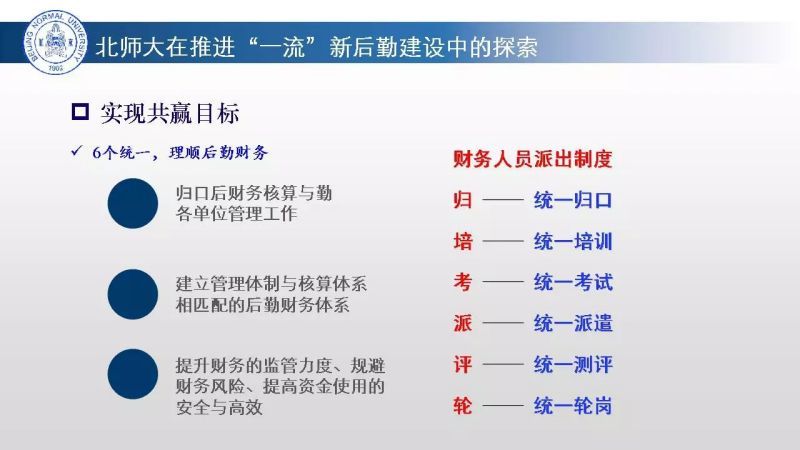 BEIJING NORMAL UNIVERSITY
1902

北师大在推进“一流”新后勤建设中的探索

实现共赢目标

✓ 6个统一，理顺后勤财务

归口后财务核算与勤各单位管理工作

建立管理体制与核算体系相匹配的后勤财务体系

提升财务的监管力度、规避财务风险、提高资金使用的安全与高效

财务人员派出制度

归 —— 统一归口

培 —— 统一培训

考 —— 统一考试

派 —— 统一派遣

评 —— 统一测评

轮 —— 统一轮岗